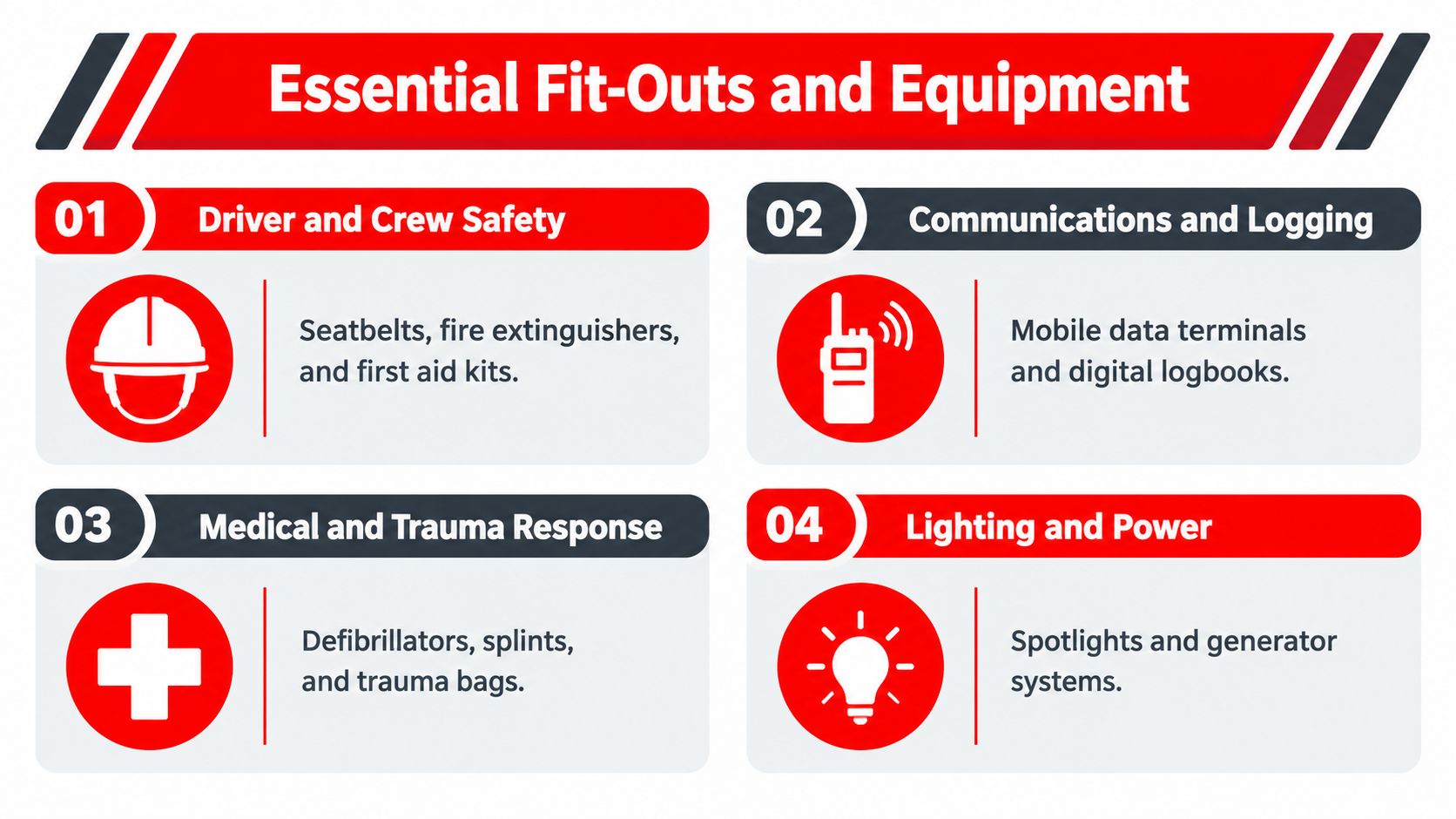 Essential Fit-Outs and Equipment

01 Driver and Crew Safety

Seatbelts, fire extinguishers, and first aid kits.

02 Communications and Logging

Mobile data terminals and digital logbooks.

03 Medical and Trauma Response

Defibrillators, splints, and trauma bags.

04 Lighting and Power

Spotlights and generator systems.